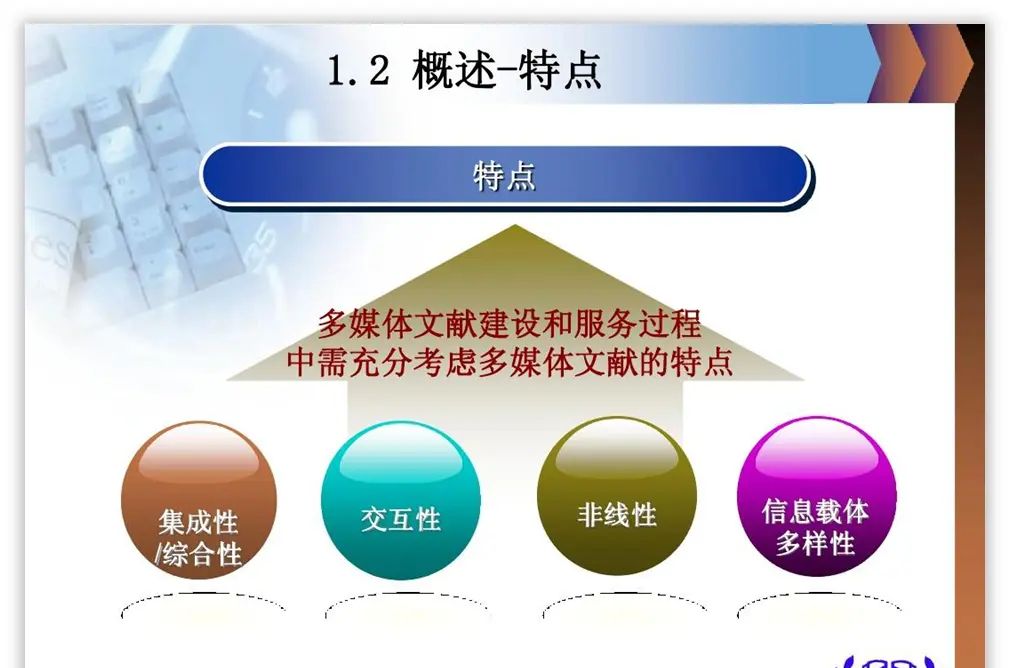 1.2 概述-特点

特点

多媒体文献建设和服务过程中需充分考虑多媒体文献的特点

集成性/综合性

交互性

非线性

信息载体多样性